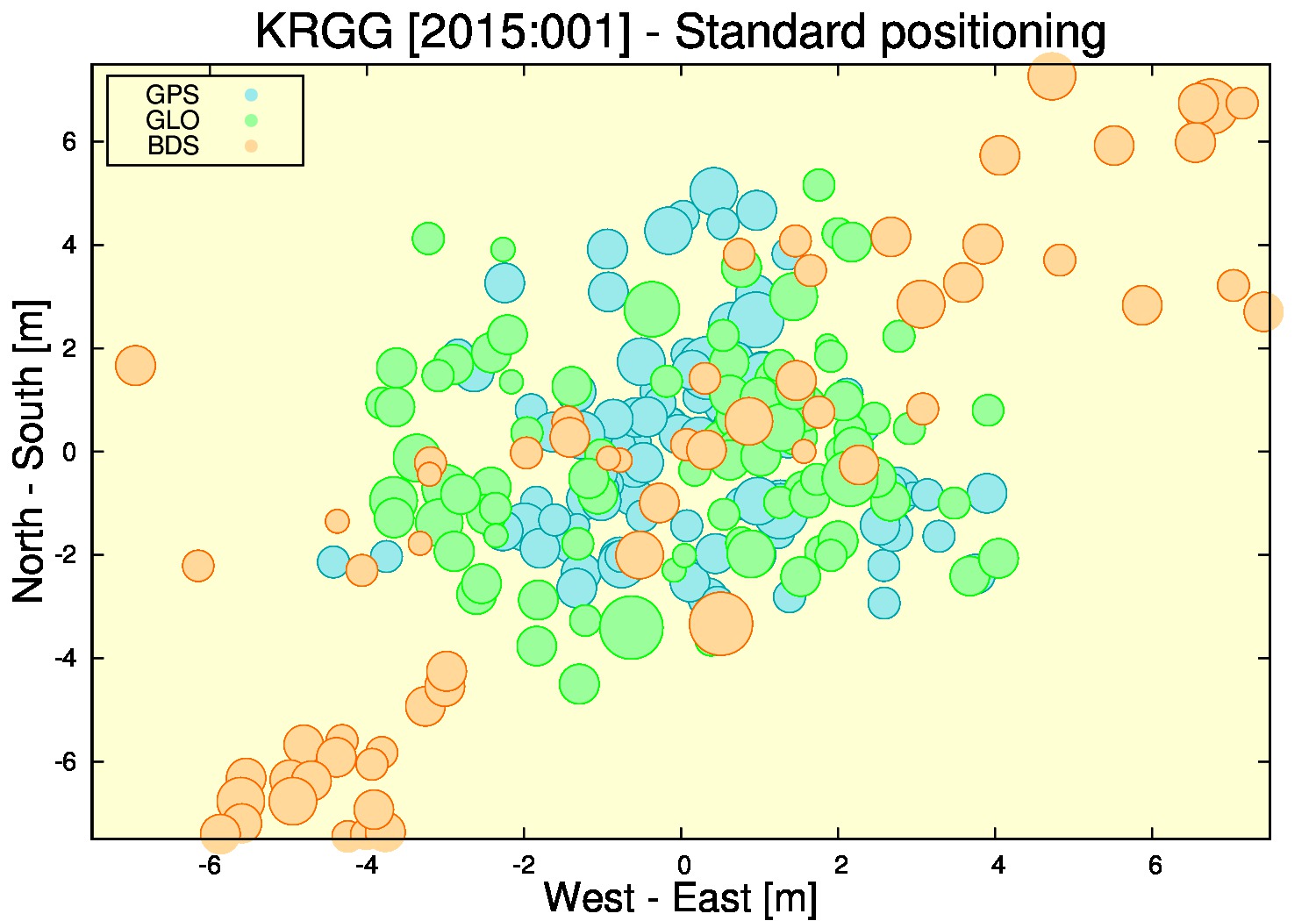 KRGG [2015:001] - Standard positioning

GPS
GLO
BDS

North - South [m]

6
4
2
0
-2
-4
-6

-6
-4
-2
0
2
4
6

West - East [m]